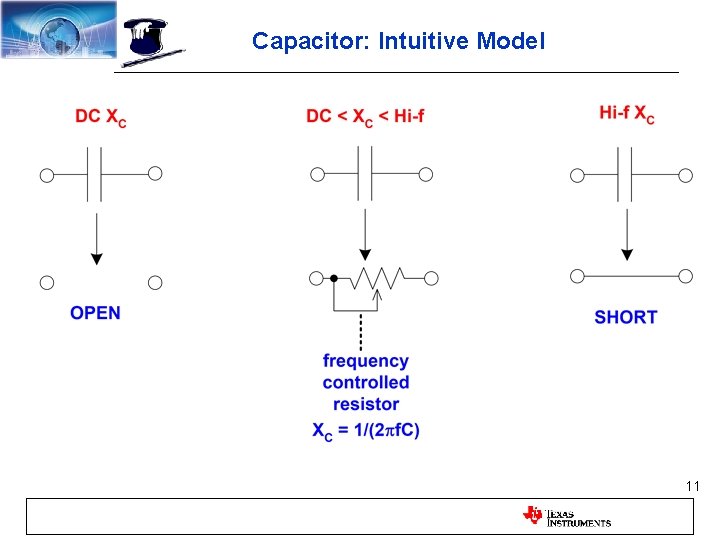 Capacitor: Intuitive Model

DC $X_C$

OPEN

DC < $X_C$ < Hi-f

frequency controlled resistor

$X_C = 1/(2\pi fC)$

Hi-f $X_C$

SHORT

11

TEXAS INSTRUMENTS